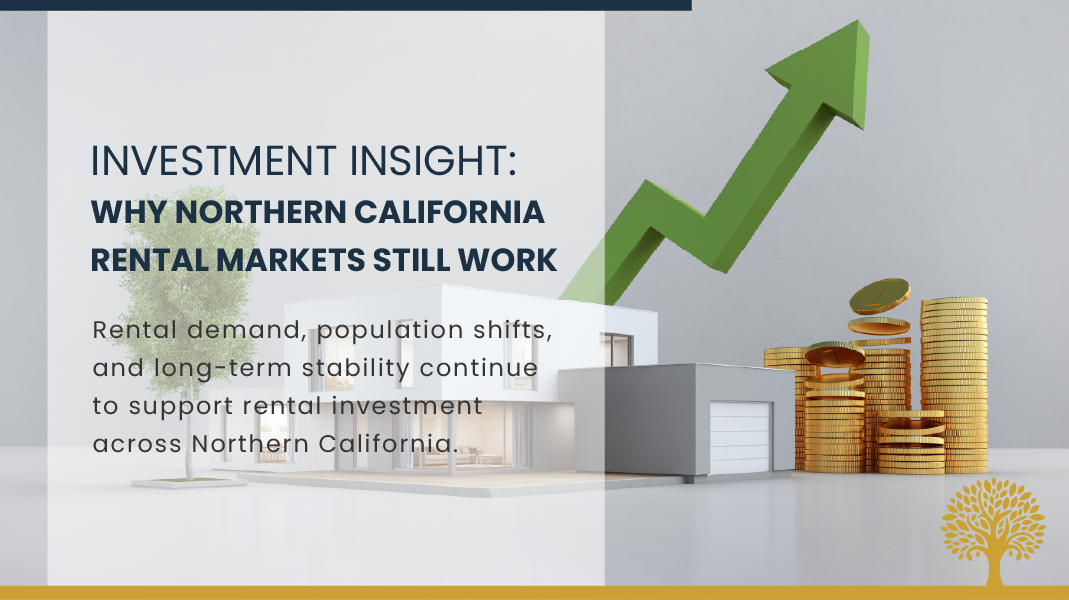 INVESTMENT INSIGHT:
WHY NORTHERN CALIFORNIA RENTAL MARKETS STILL WORK

Rental demand, population shifts, and long-term stability continue to support rental investment across Northern California.